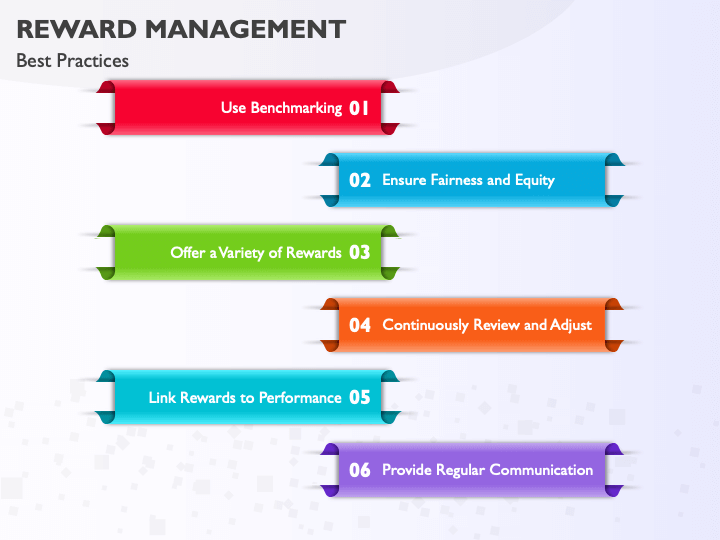 REWARD MANAGEMENT

Best Practices

Use Benchmarking 01

02 Ensure Fairness and Equity

Offer a Variety of Rewards 03

04 Continuously Review and Adjust

Link Rewards to Performance 05

06 Provide Regular Communication